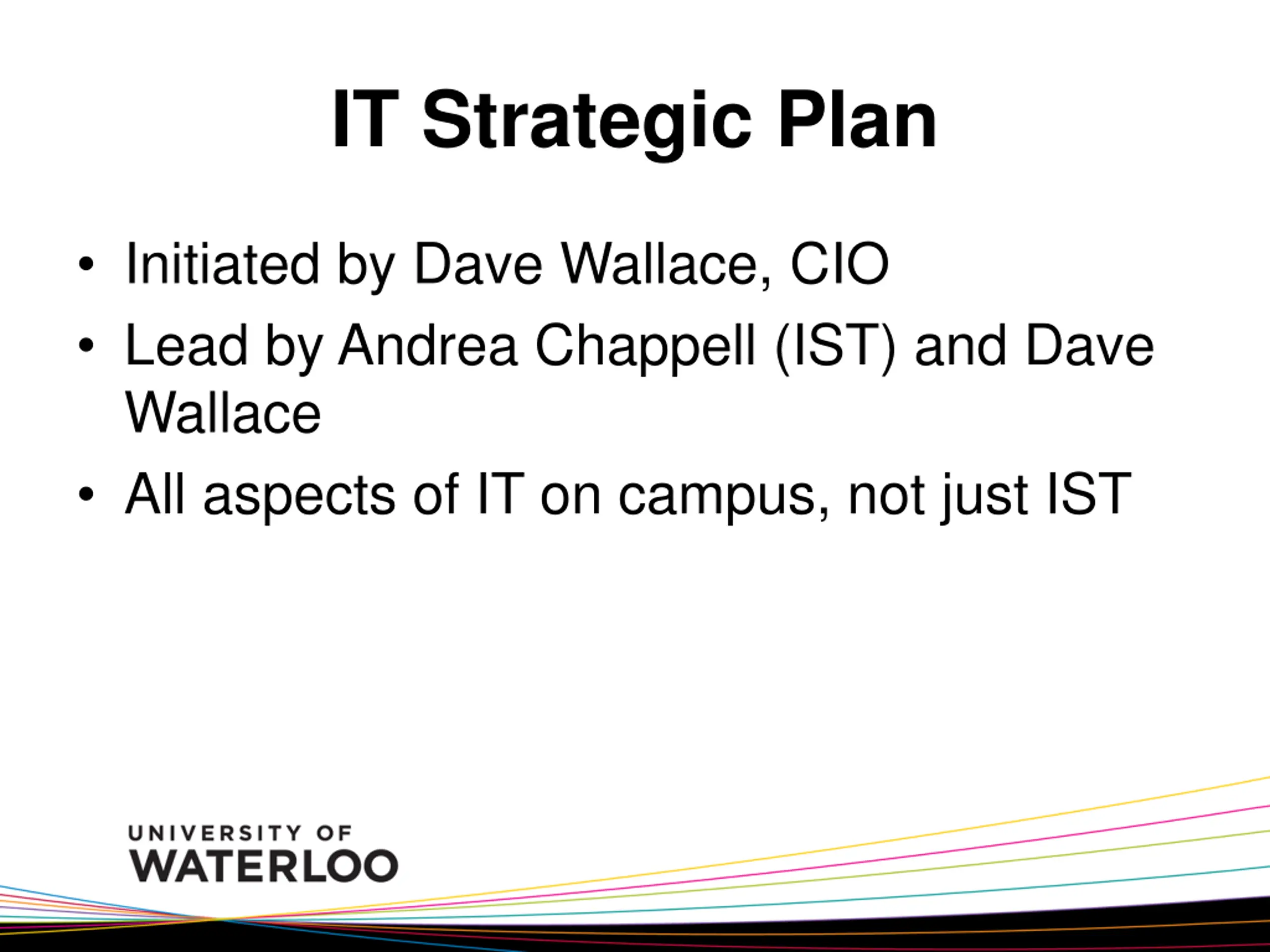 IT Strategic Plan

• Initiated by Dave Wallace, CIO
• Lead by Andrea Chappell (IST) and Dave Wallace
• All aspects of IT on campus, not just IST

UNIVERSITY OF
WATERLOO